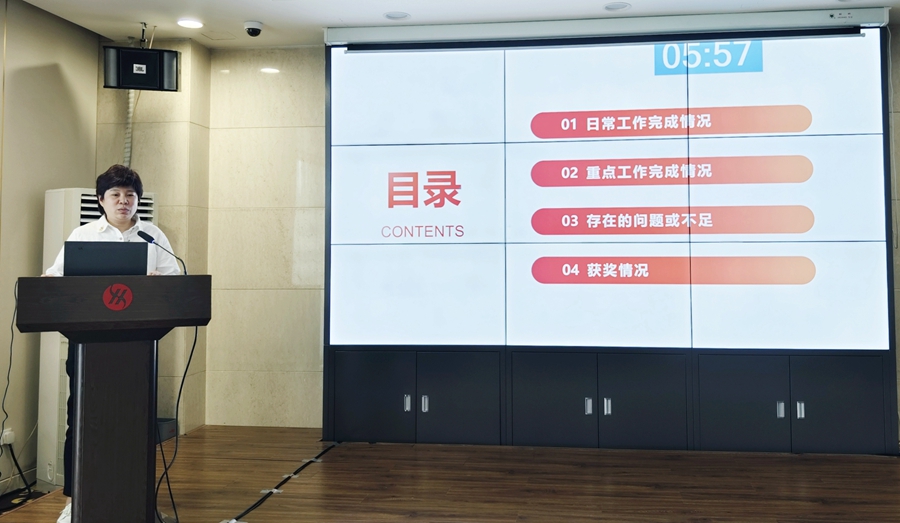 JBL

05:57

目录
CONTENTS

01 日常工作完成情况
02 重点工作完成情况
03 存在的问题或不足
04 获奖情况